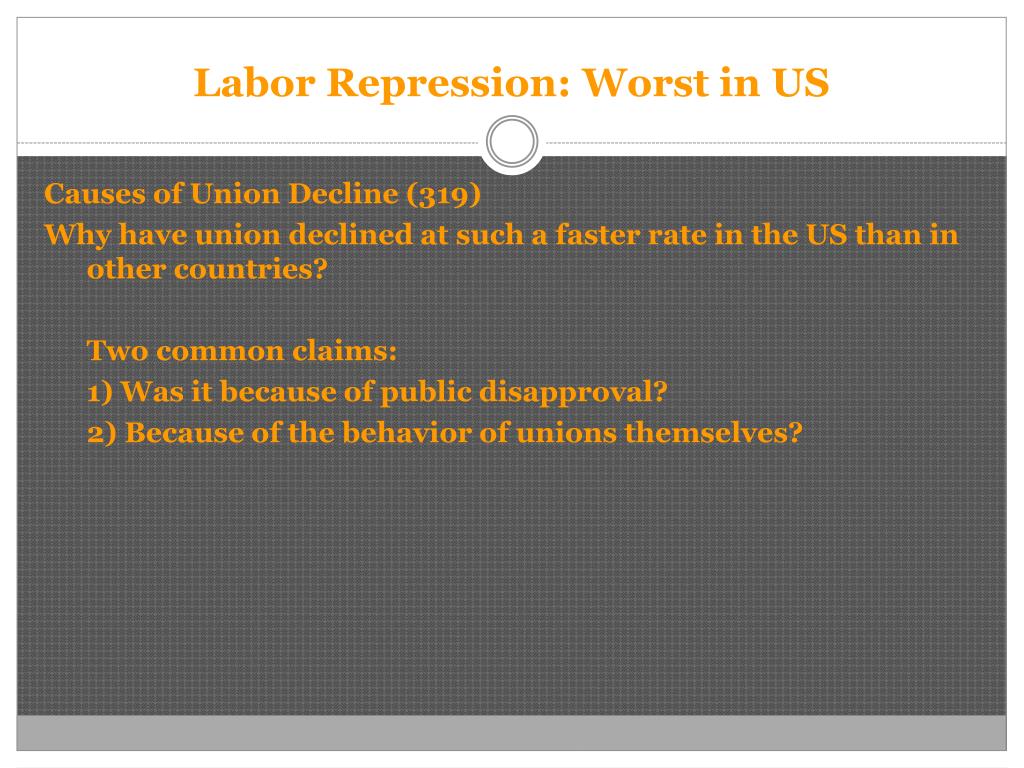 Labor Repression: Worst in US

Causes of Union Decline (319)
Why have union declined at such a faster rate in the US than in other countries?

Two common claims:
1) Was it because of public disapproval?
2) Because of the behavior of unions themselves?